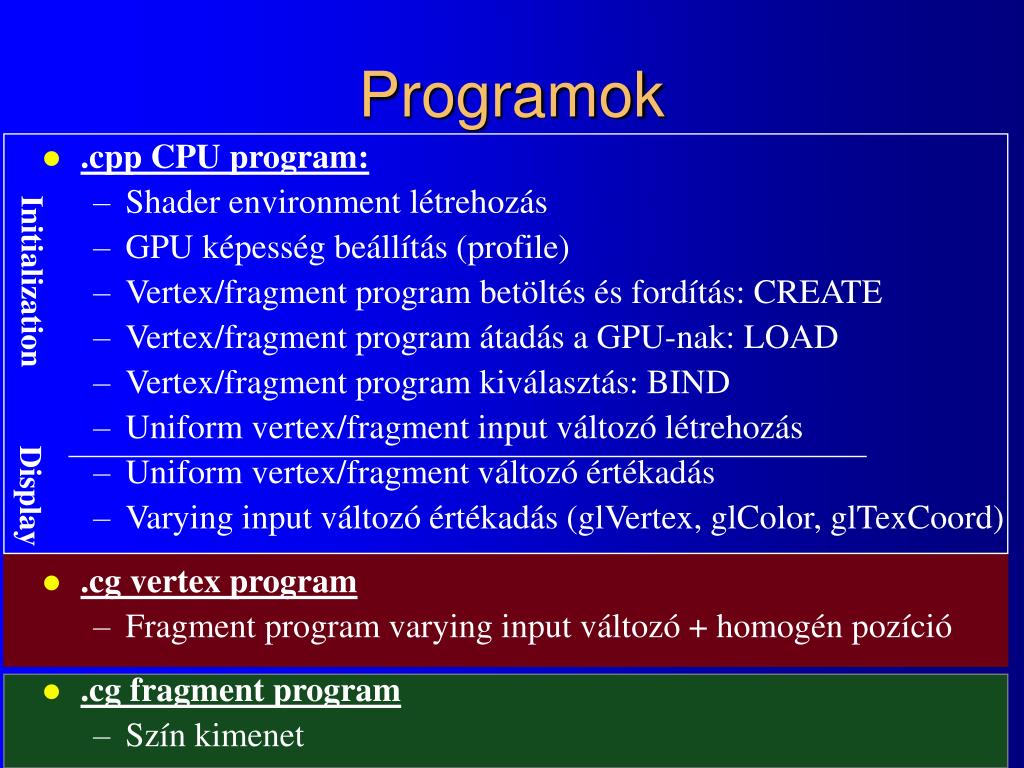 Programok

Initialization

Display

● .cpp CPU program:
– Shader environment létrehozás
– GPU képesség beállítás (profile)
– Vertex/fragment program betöltés és fordítás: CREATE
– Vertex/fragment program átadás a GPU-nak: LOAD
– Vertex/fragment program kiválasztás: BIND
– Uniform vertex/fragment input változó létrehozás
– Uniform vertex/fragment változó értékadás
– Varying input változó értékadás (glVertex, glColor, glTexCoord)

● .cg vertex program
– Fragment program varying input változó + homogén pozíció

● .cg fragment program
– Szín kimenet